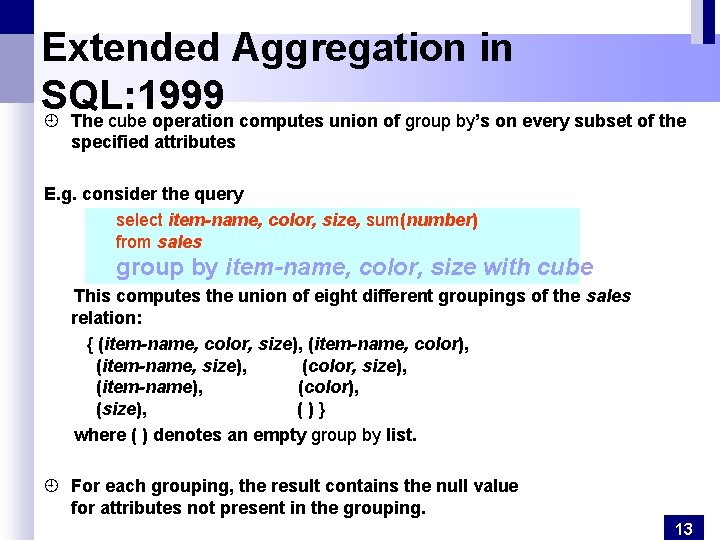 Extended Aggregation in SQL:1999

The cube operation computes union of group by's on every subset of the specified attributes

E.g. consider the query

select item-name, color, size, sum(number)
from sales
group by item-name, color, size with cube

This computes the union of eight different groupings of the sales relation:

{ (item-name, color, size), (item-name, color),
(item-name, size), (color, size),
(item-name), (color),
(size), ( ) }

where ( ) denotes an empty group by list.

For each grouping, the result contains the null value for attributes not present in the grouping.

13